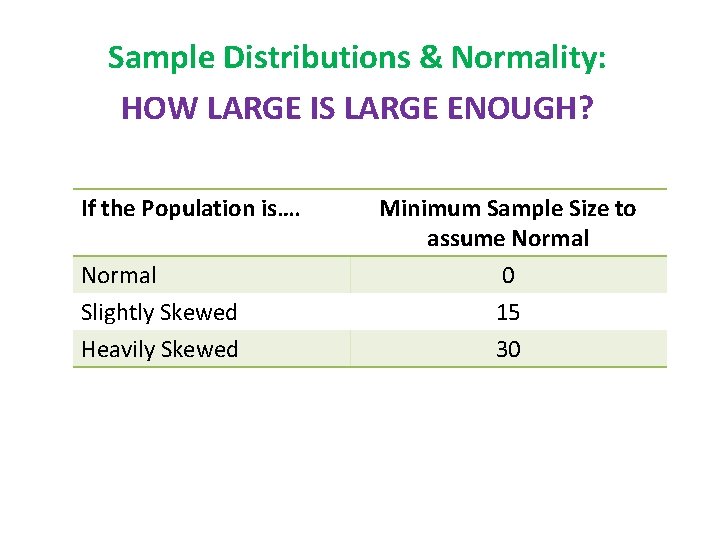 Sample Distributions & Normality:

HOW LARGE IS LARGE ENOUGH?

| If the Population is…. | Minimum Sample Size to assume Normal |
|---|---|
| Normal | 0 |
| Slightly Skewed | 15 |
| Heavily Skewed | 30 |